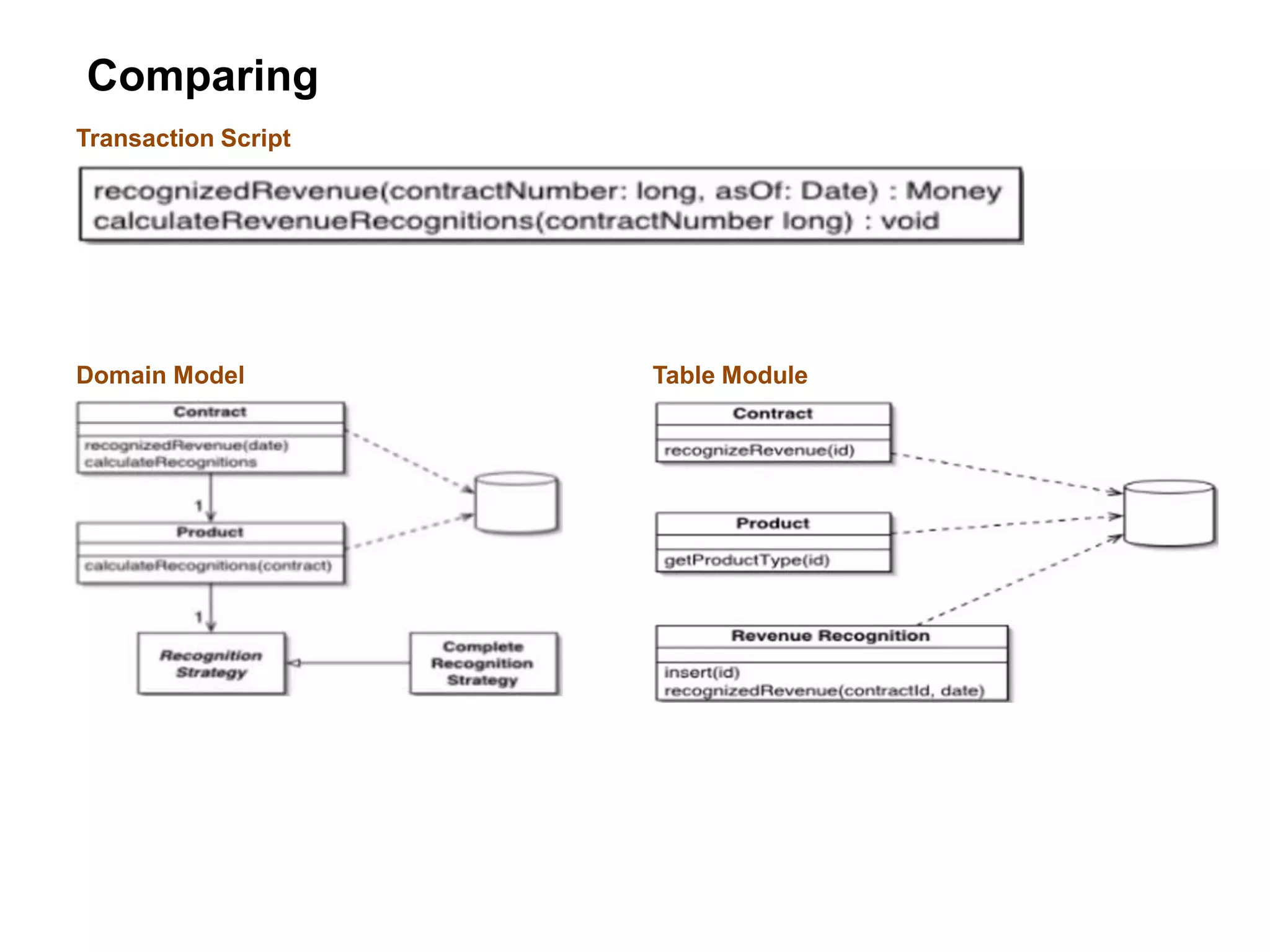 Comparing

Transaction Script

recognizedRevenue(contractNumber: long, asOf: Date) : Money
calculateRevenueRecognitions(contractNumber long) : void

Domain Model

Contract
recognizedRevenue(date)
calculateRecognitions

1

Product
calculateRecognitions(contract)

1

Recognition Strategy

Complete Recognition Strategy

Table Module

Contract
recognizeRevenue(id)

Product
getProductType(id)

Revenue Recognition
insert(id)
recognizedRevenue(contractId, date)